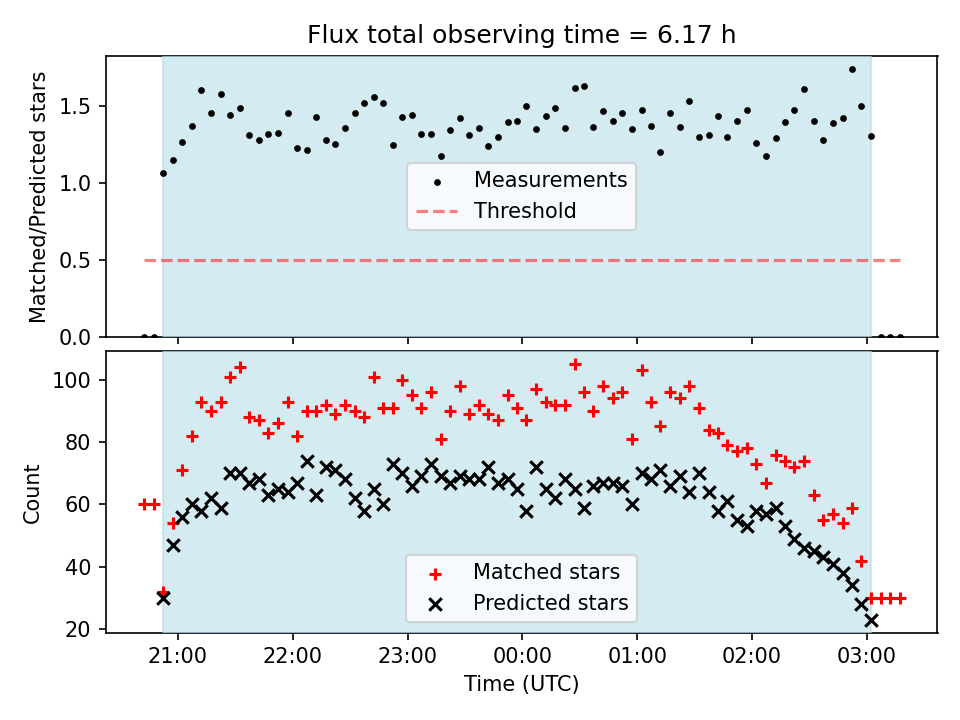 Flux total observing time = 6.17 h

Matched/Predicted stars

1.5
1.0
0.5
0.0

Measurements
Threshold

Count

100
80
60
40
20

Matched stars
Predicted stars

21:00 22:00 23:00 00:00 01:00 02:00 03:00

Time (UTC)